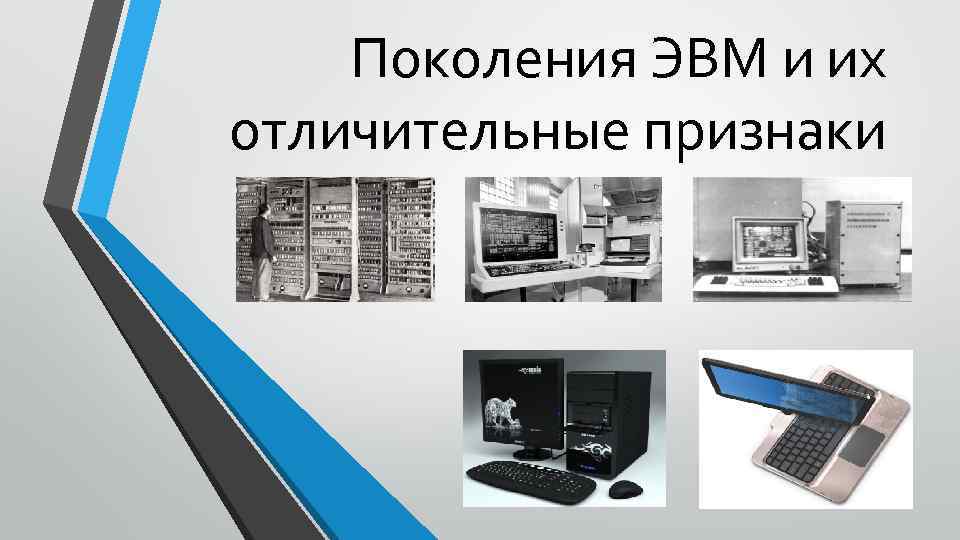 Поколения ЭВМ и их отличительные признаки